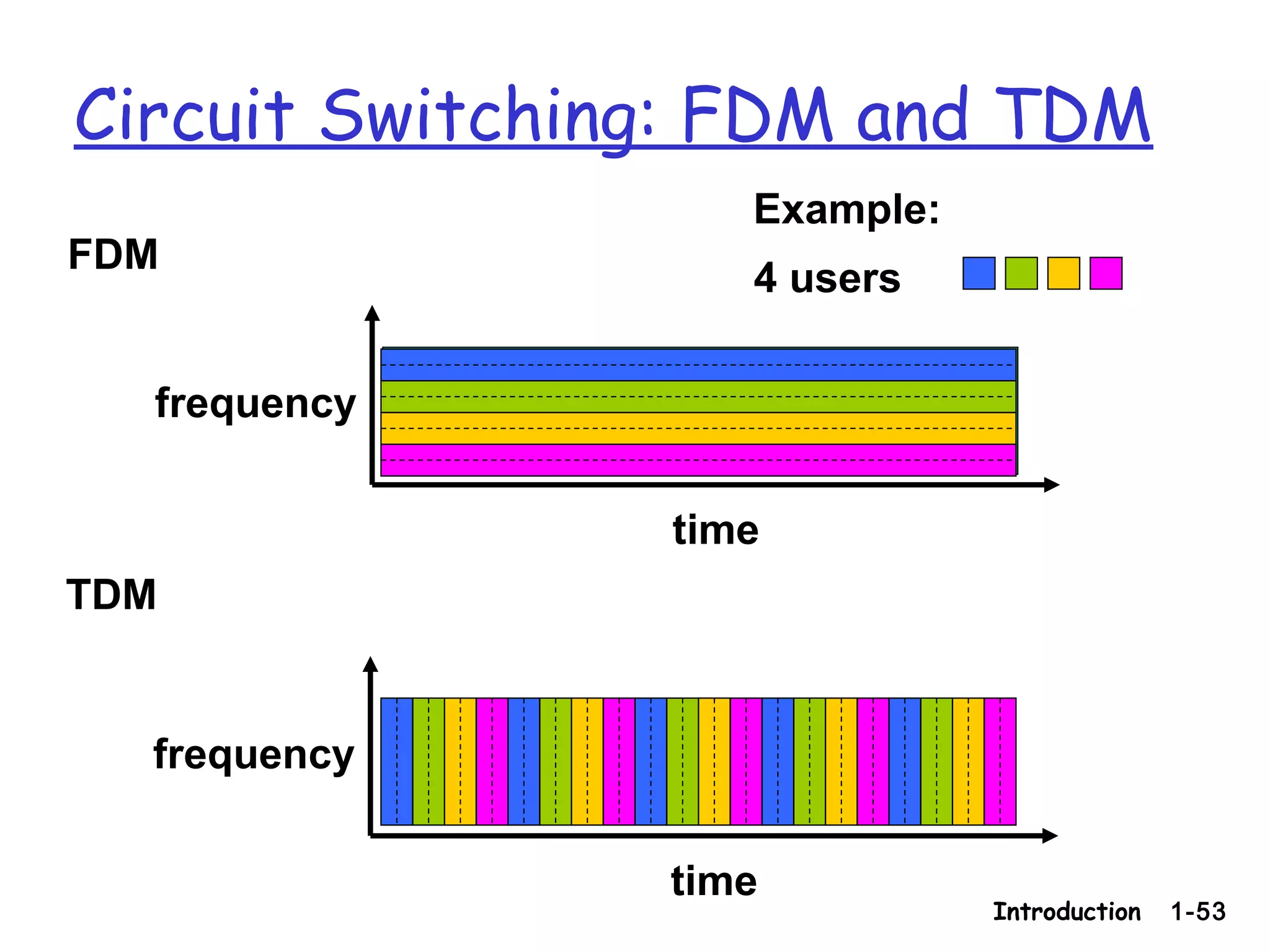 Circuit Switching: FDM and TDM

Example:

4 users

FDM

frequency

time

TDM

frequency

time

Introduction 1-53